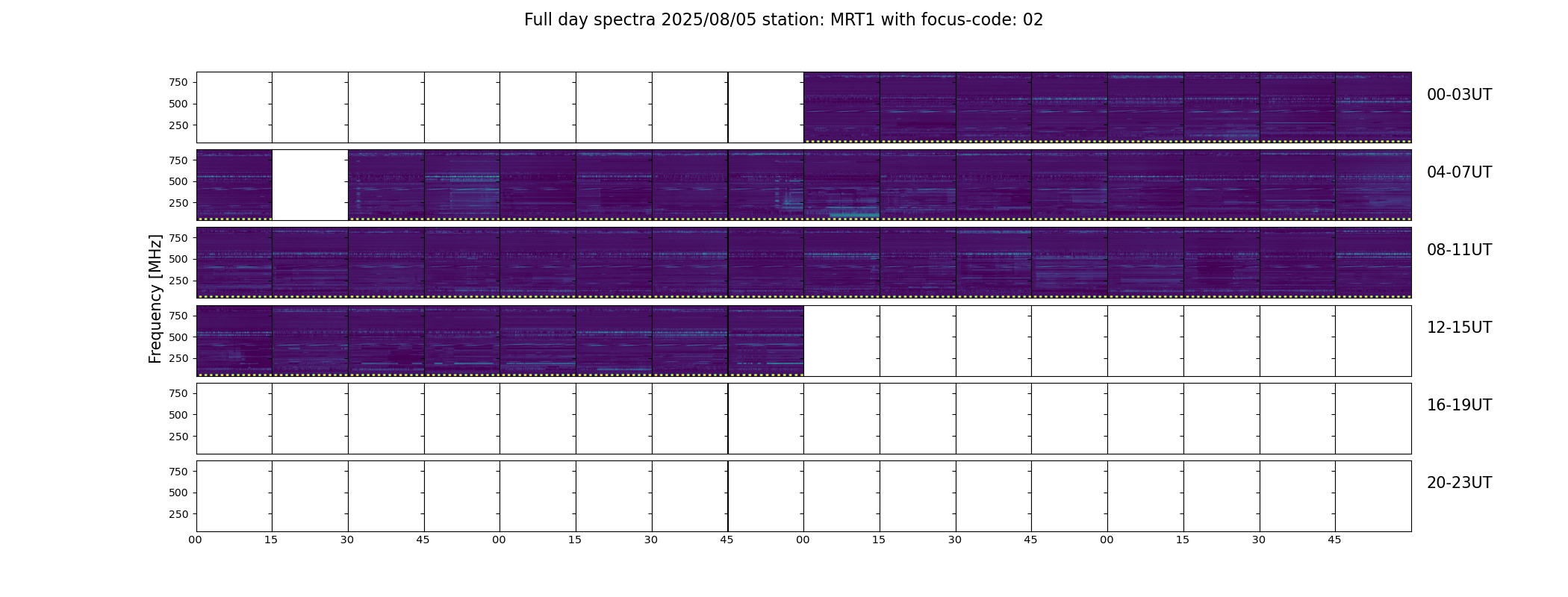 Full day spectra 2025/08/05 station: MRT1 with focus-code: 02

Frequency [MHz]

750
500
250
00-03UT

750
500
250
04-07UT

750
500
250
08-11UT

750
500
250
12-15UT

750
500
250
16-19UT

750
500
250
20-23UT

00 15 30 45 00 15 30 45 00 15 30 45 00 15 30 45